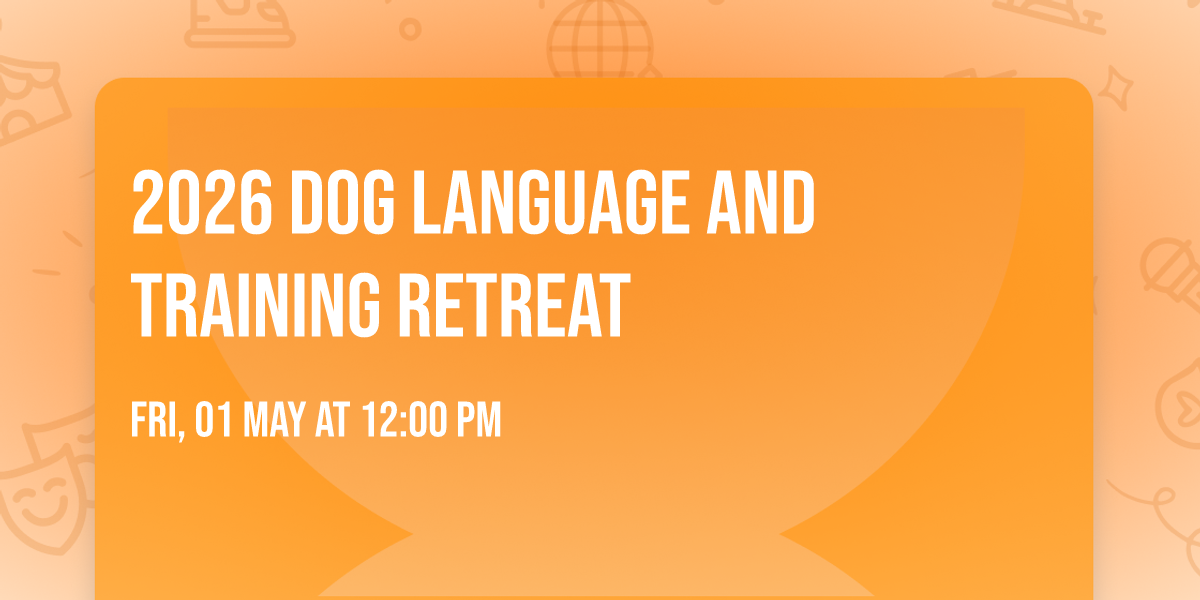 2026 DOG LANGUAGE AND TRAINING RETREAT

FRI, 01 MAY AT 12:00 PM